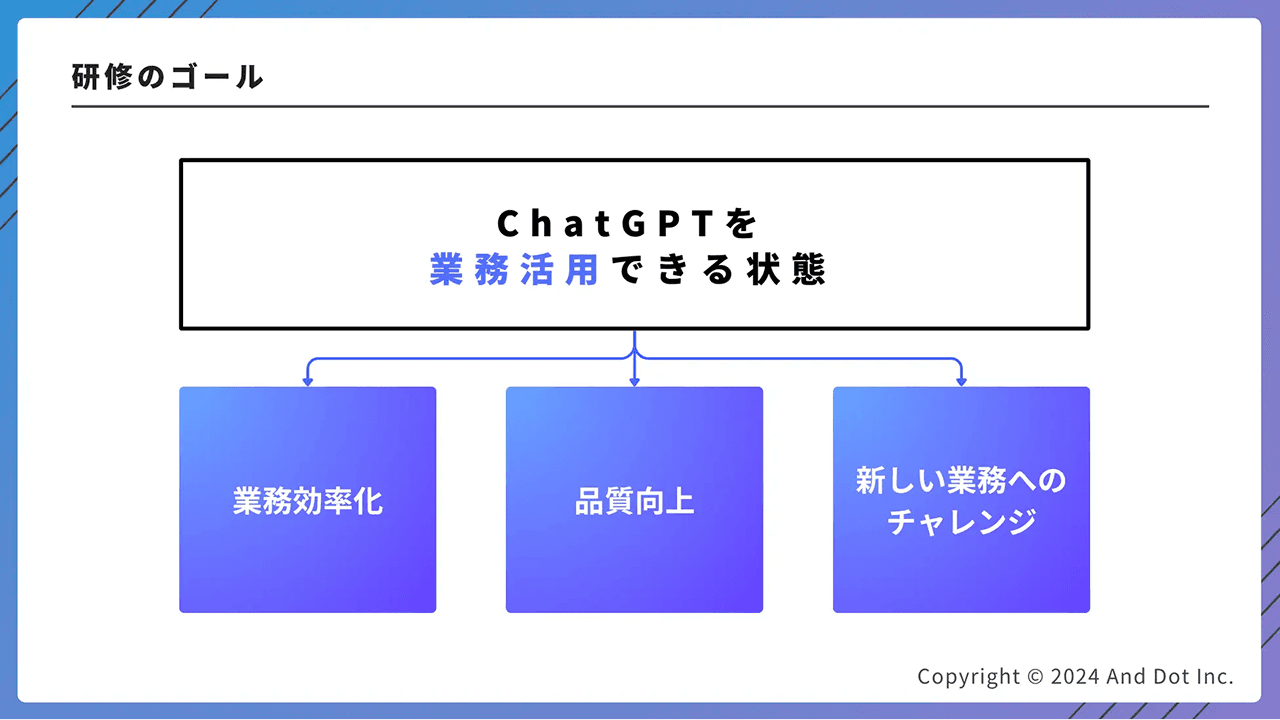 研修のゴール

ChatGPTを
業務活用できる状態

業務効率化

品質向上

新しい業務への
チャレンジ

Copyright © 2024 And Dot Inc.